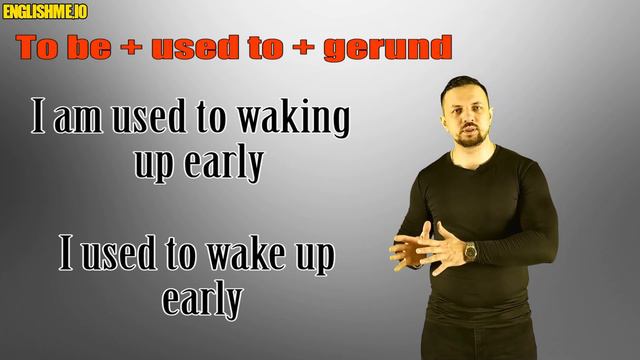 ENGLISHME.IO

To be + used to + gerund

I am used to waking up early

I used to wake up early